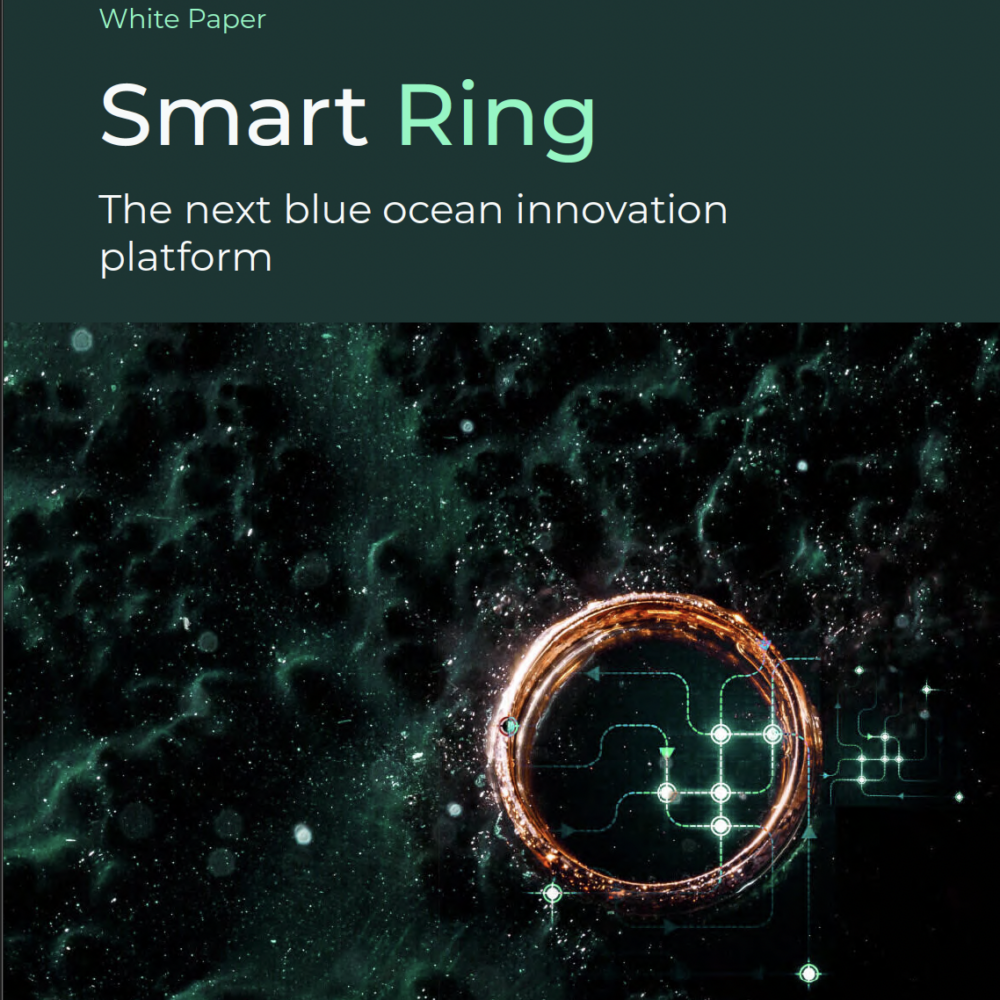 White Paper

Smart Ring

The next blue ocean innovation platform